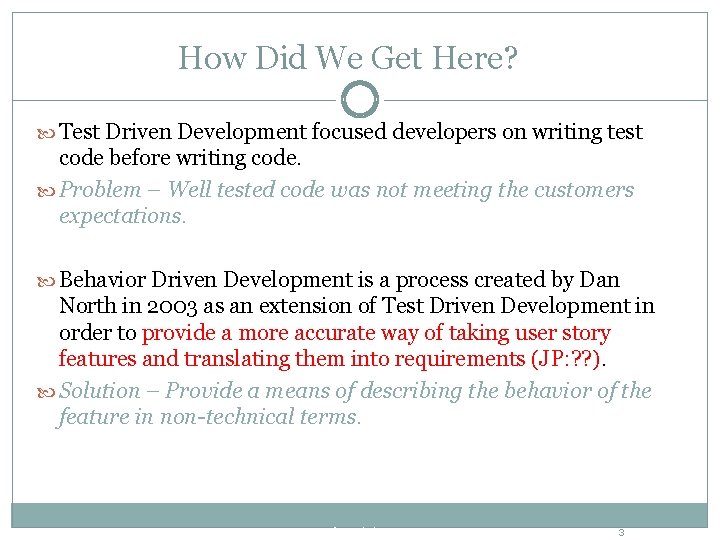 How Did We Get Here?

Test Driven Development focused developers on writing test code before writing code.

Problem – Well tested code was not meeting the customers expectations.

Behavior Driven Development is a process created by Dan North in 2003 as an extension of Test Driven Development in order to provide a more accurate way of taking user story features and translating them into requirements (JP:??).

Solution – Provide a means of describing the behavior of the feature in non-technical terms.

3